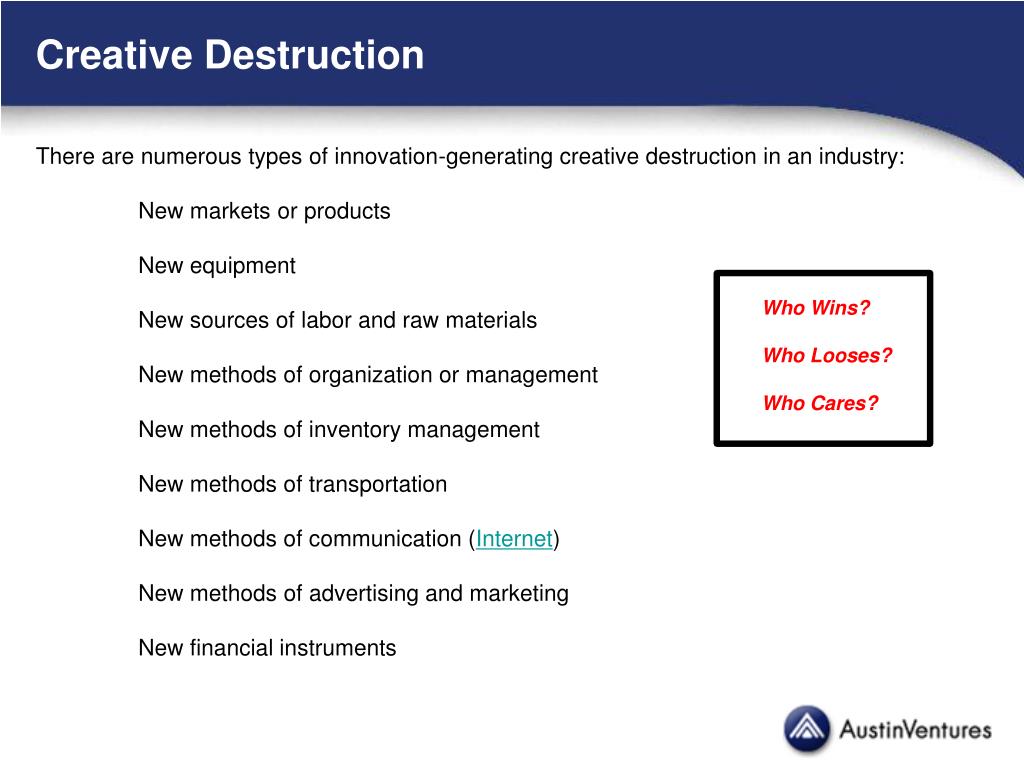 Creative Destruction

There are numerous types of innovation-generating creative destruction in an industry:

New markets or products

New equipment

New sources of labor and raw materials

New methods of organization or management

New methods of inventory management

New methods of transportation

New methods of communication (Internet)

New methods of advertising and marketing

New financial instruments

Who Wins?

Who Looses?

Who Cares?

AustinVentures